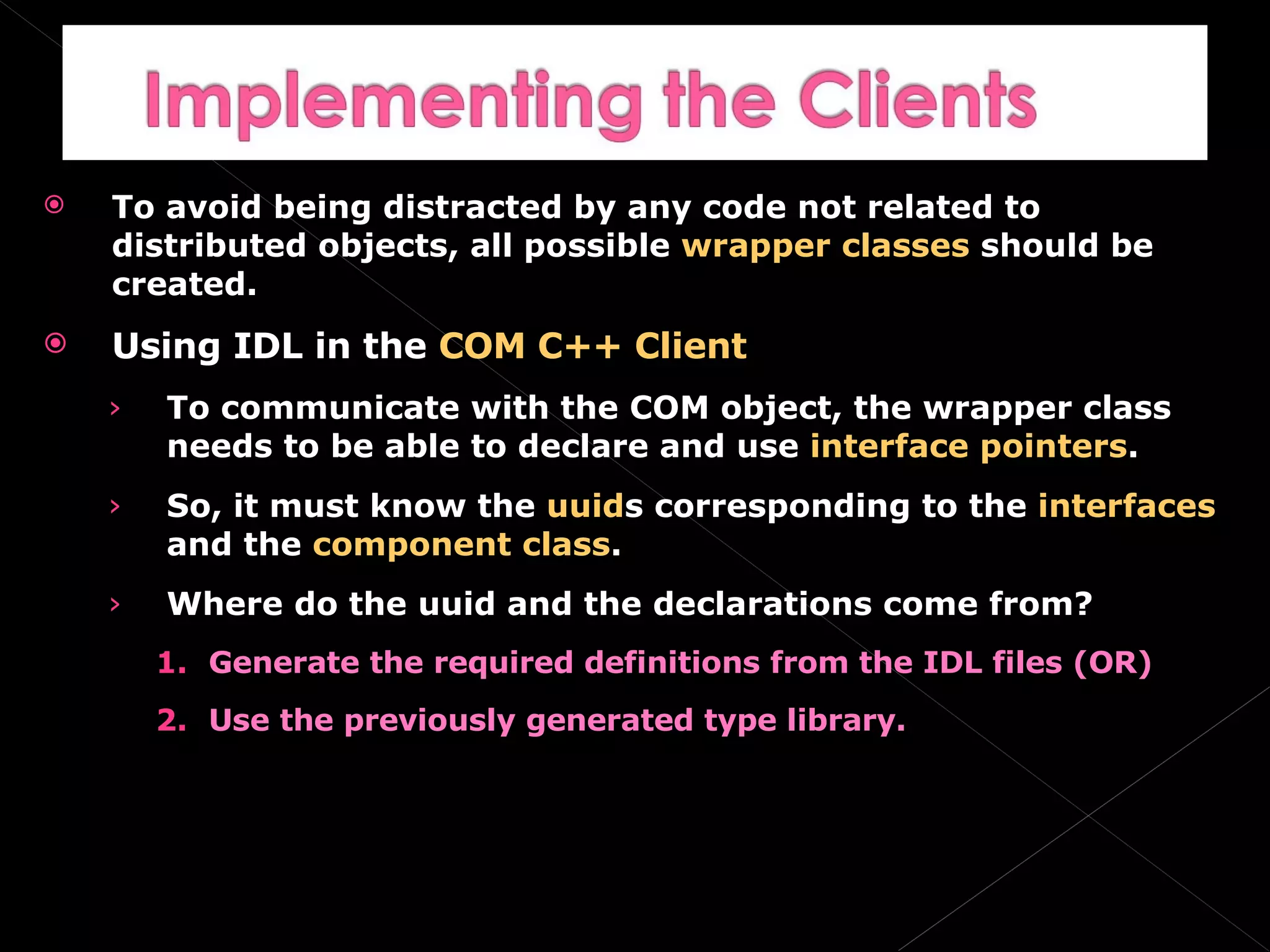 Implementing the Clients

To avoid being distracted by any code not related to distributed objects, all possible wrapper classes should be created.

Using IDL in the COM C++ Client

› To communicate with the COM object, the wrapper class needs to be able to declare and use interface pointers.

› So, it must know the uuids corresponding to the interfaces and the component class.

› Where do the uuid and the declarations come from?

1. Generate the required definitions from the IDL files (OR)

2. Use the previously generated type library.